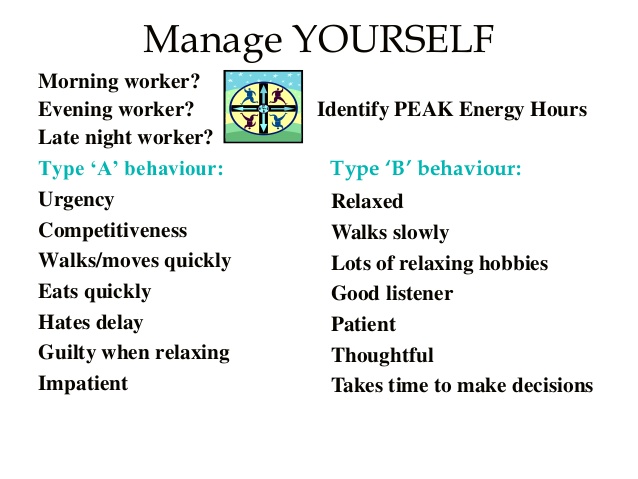 Manage YOURSELF

Morning worker?
Evening worker?
Late night worker?

Identify PEAK Energy Hours

Type ‘A’ behaviour:
Urgency
Competitiveness
Walks/moves quickly
Eats quickly
Hates delay
Guilty when relaxing
Impatient

Type ‘B’ behaviour:
Relaxed
Walks slowly
Lots of relaxing hobbies
Good listener
Patient
Thoughtful
Takes time to make decisions